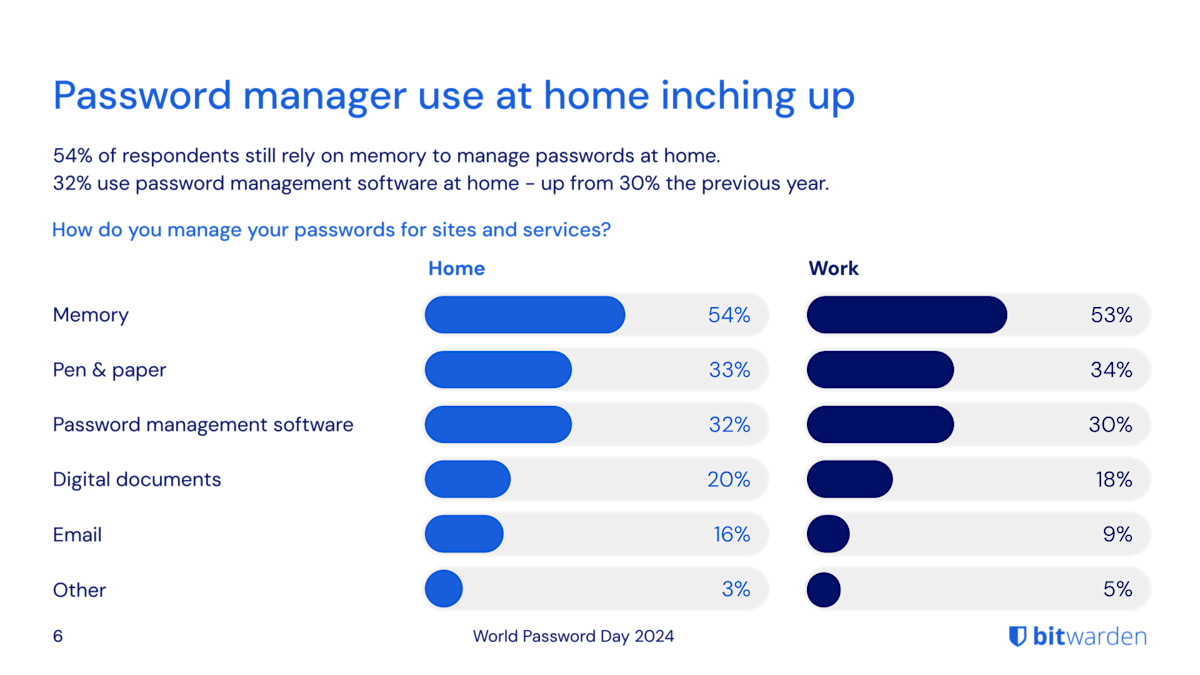 Password manager use at home inching up

54% of respondents still rely on memory to manage passwords at home.
32% use password management software at home - up from 30% the previous year.

How do you manage your passwords for sites and services?

| | Home | Work |
|---|---|---|
| Memory | 54% | 53% |
| Pen & paper | 33% | 34% |
| Password management software | 32% | 30% |
| Digital documents | 20% | 18% |
| Email | 16% | 9% |
| Other | 3% | 5% |

6

World Password Day 2024

bitwarden